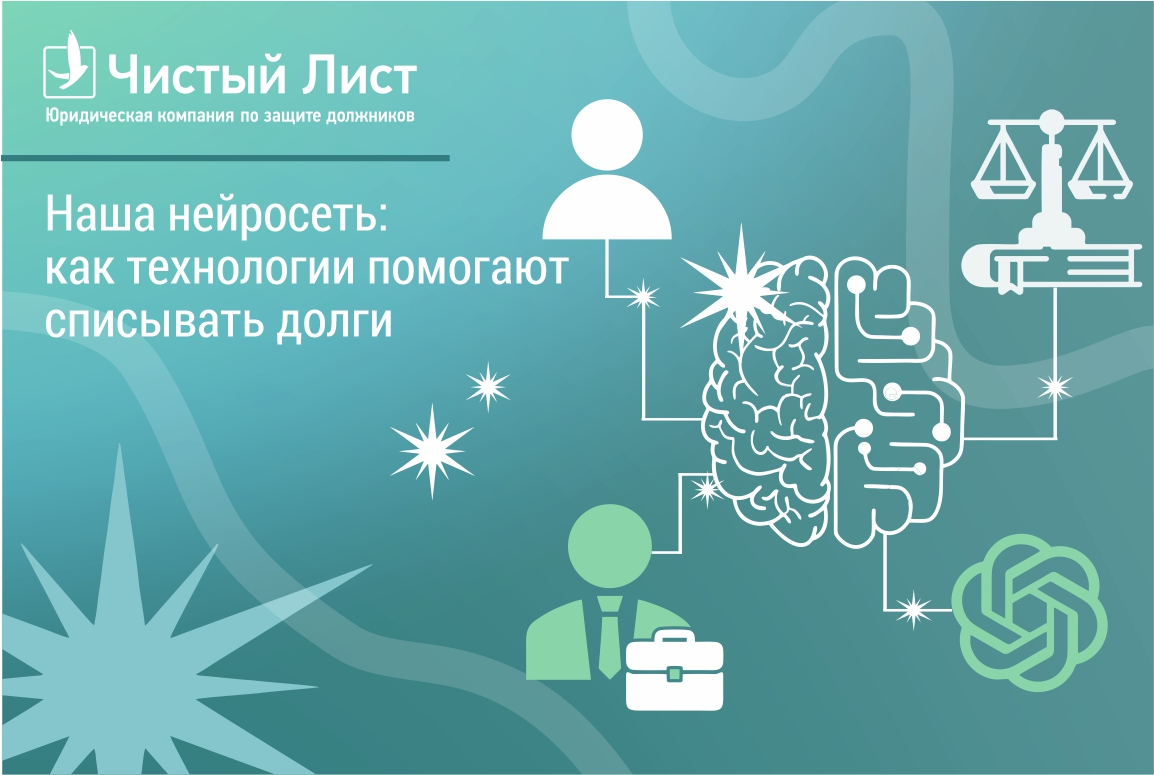 Чистый Лист
Юридическая компания по защите должников

Наша нейросеть: как технологии помогают списывать долги